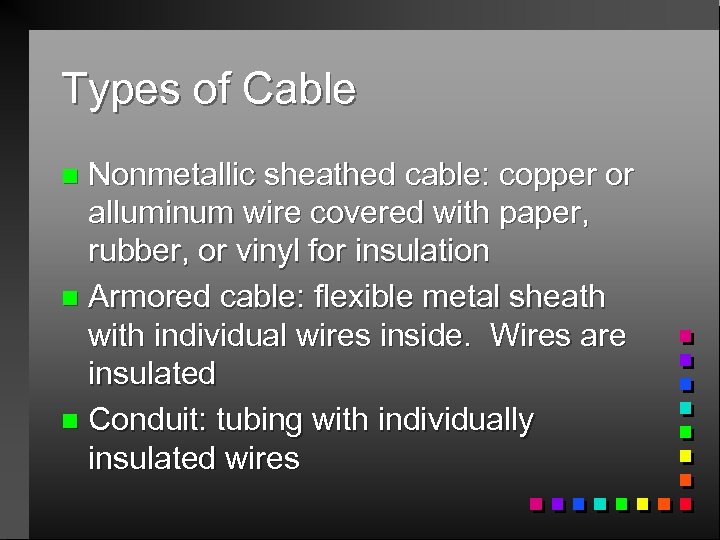 Types of Cable

- Nonmetallic sheathed cable: copper or alluminum wire covered with paper, rubber, or vinyl for insulation
- Armored cable: flexible metal sheath with individual wires inside. Wires are insulated
- Conduit: tubing with individually insulated wires